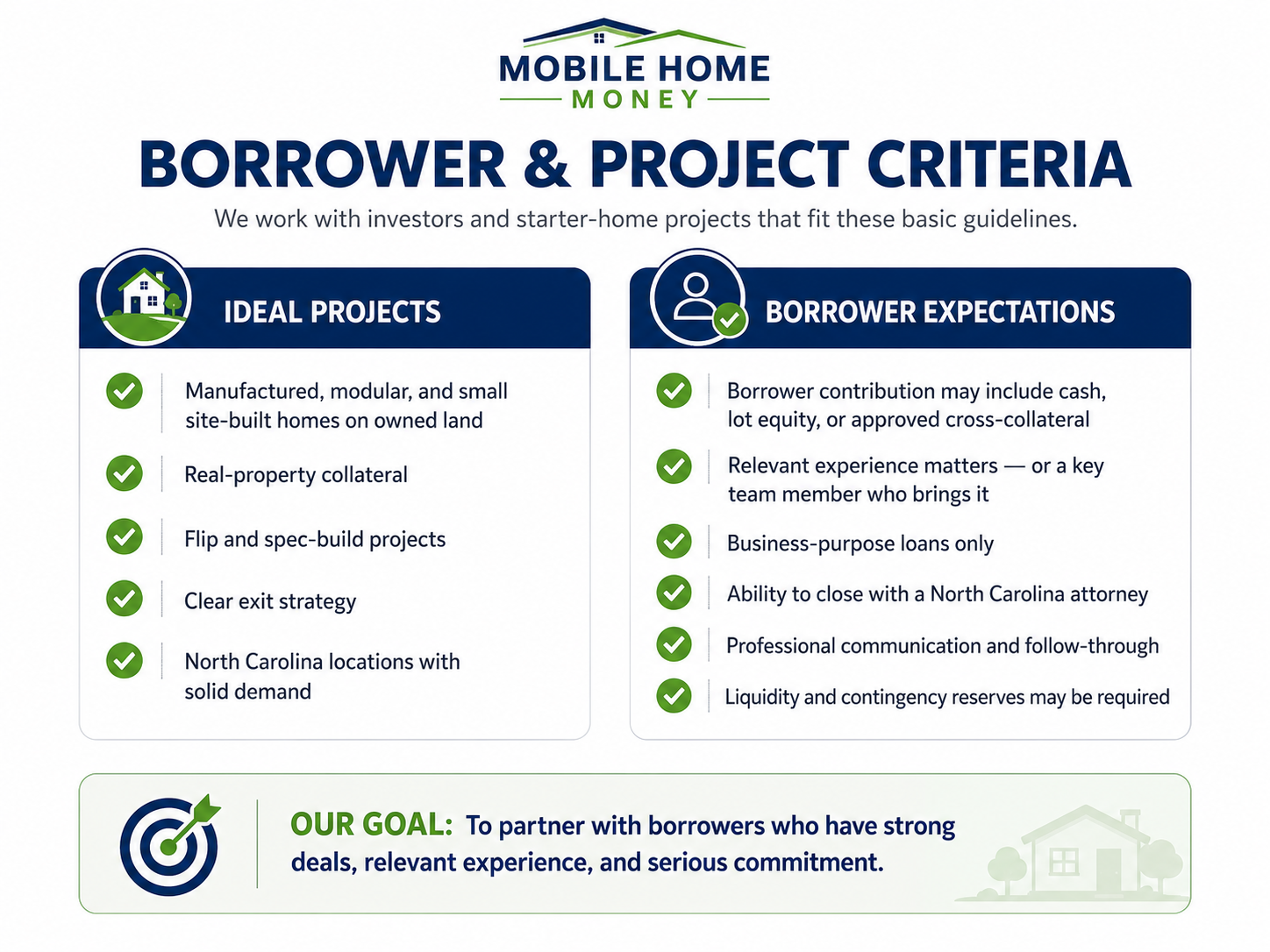 MOBILE HOME
MONEY

BORROWER & PROJECT CRITERIA

We work with investors and starter-home projects that fit these basic guidelines.

IDEAL PROJECTS

Manufactured, modular, and small site-built homes on owned land

Real-property collateral

Flip and spec-build projects

Clear exit strategy

North Carolina locations with solid demand

BORROWER EXPECTATIONS

Borrower contribution may include cash, lot equity, or approved cross-collateral

Relevant experience matters — or a key team member who brings it

Business-purpose loans only

Ability to close with a North Carolina attorney

Professional communication and follow-through

Liquidity and contingency reserves may be required

OUR GOAL: To partner with borrowers who have strong deals, relevant experience, and serious commitment.